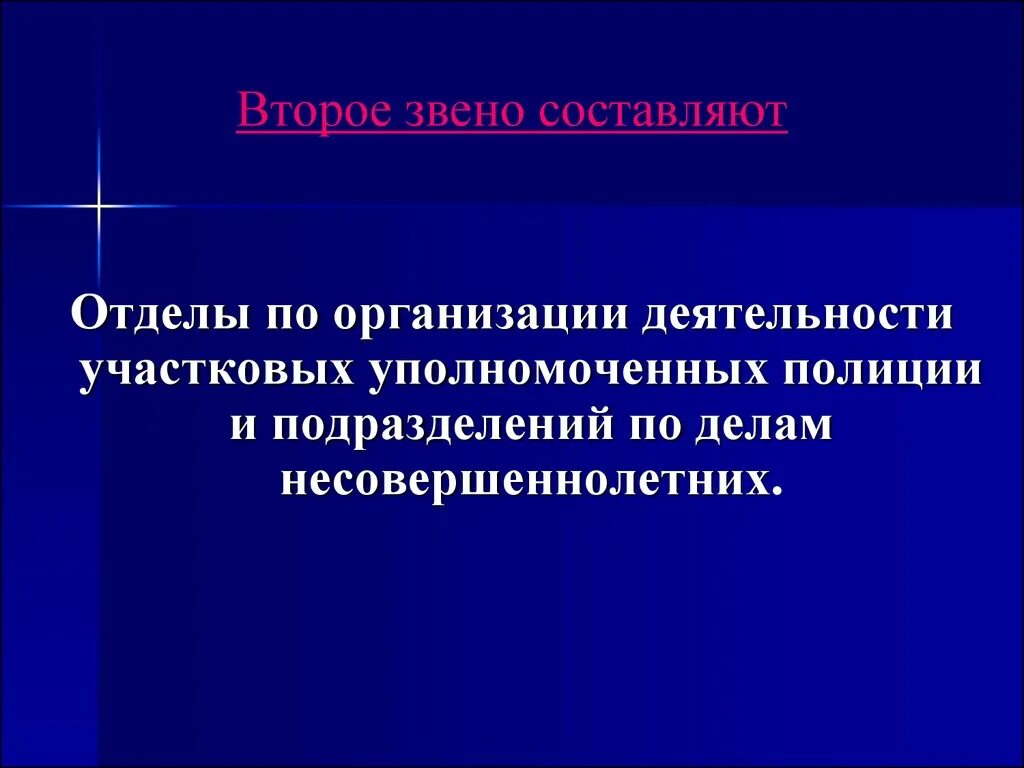 Второе звено составляют

Отделы по организации деятельности участковых уполномоченных полиции и подразделений по делам несовершеннолетних.